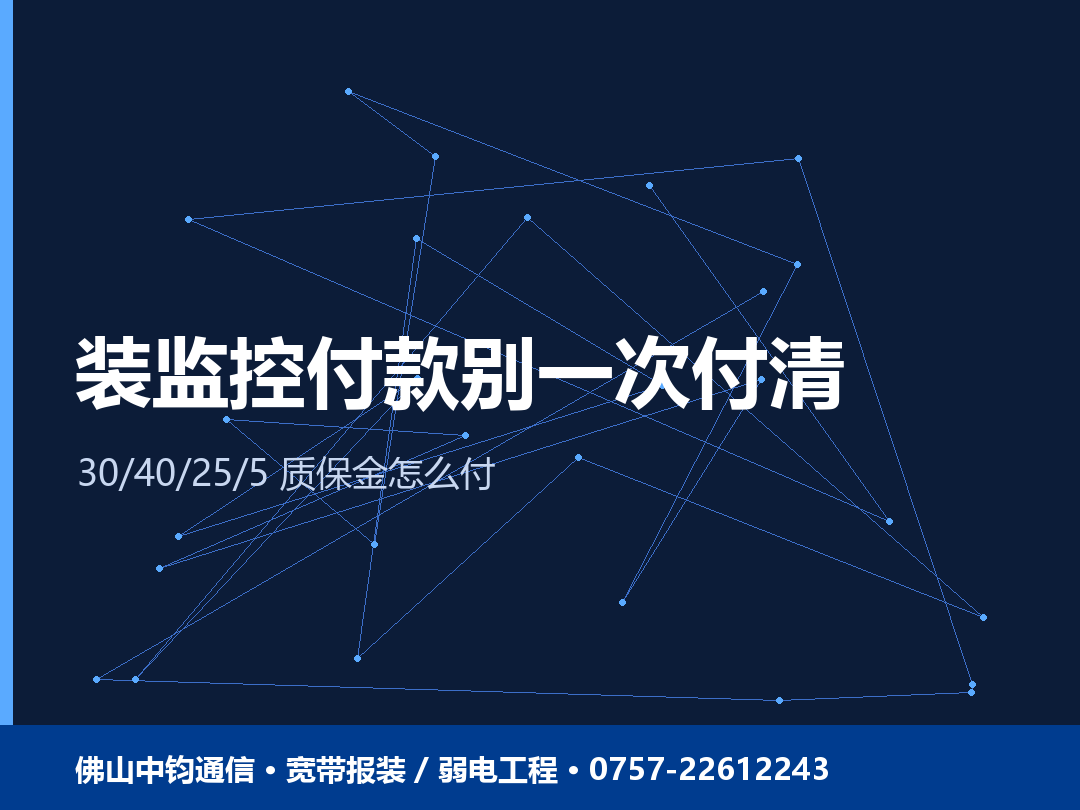 装监控付款别一次付清

30/40/25/5 质保金怎么付

佛山中钧通信 • 宽带报装 / 弱电工程 • 0757-22612243